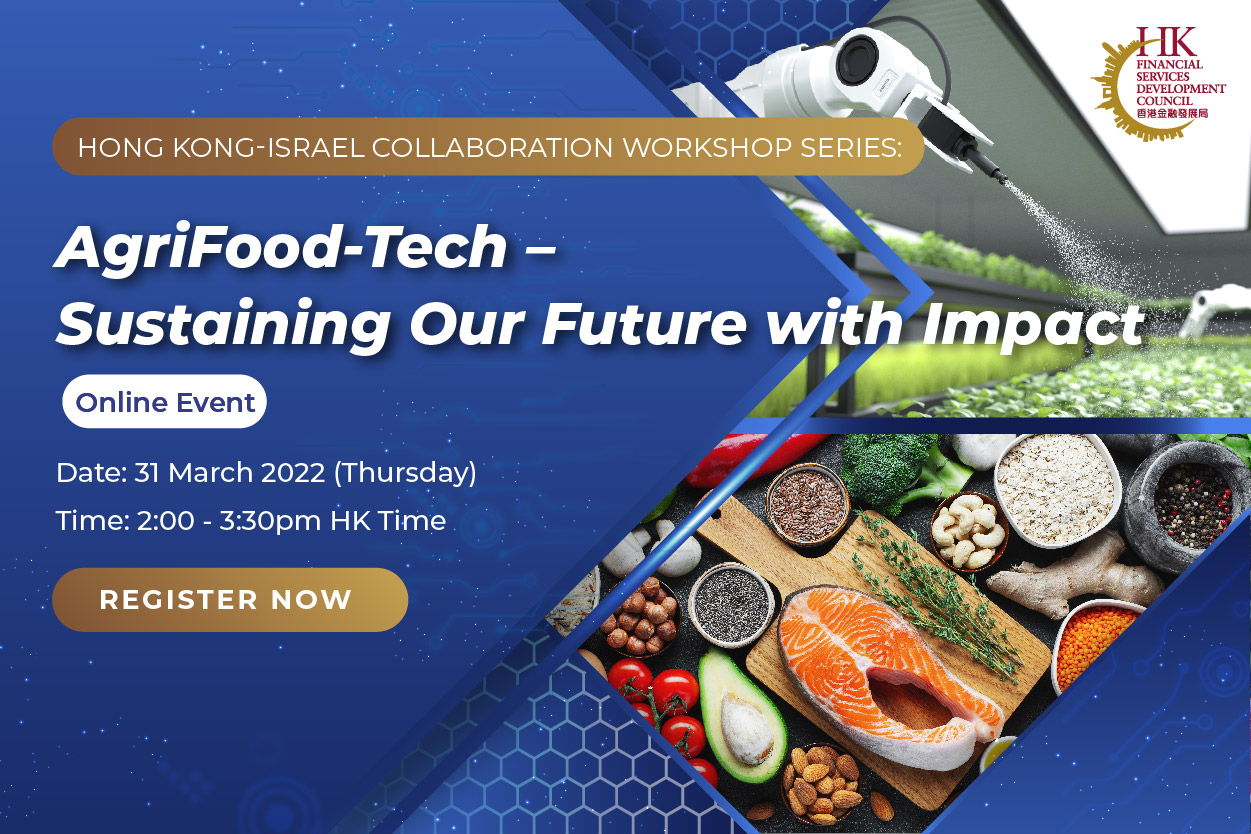 HK
FINANCIAL SERVICES DEVELOPMENT COUNCIL
香港金融發展局

HONG KONG-ISRAEL COLLABORATION WORKSHOP SERIES:

AgriFood-Tech – Sustaining Our Future with Impact

Online Event

Date: 31 March 2022 (Thursday)

Time: 2:00 - 3:30pm HK Time

REGISTER NOW